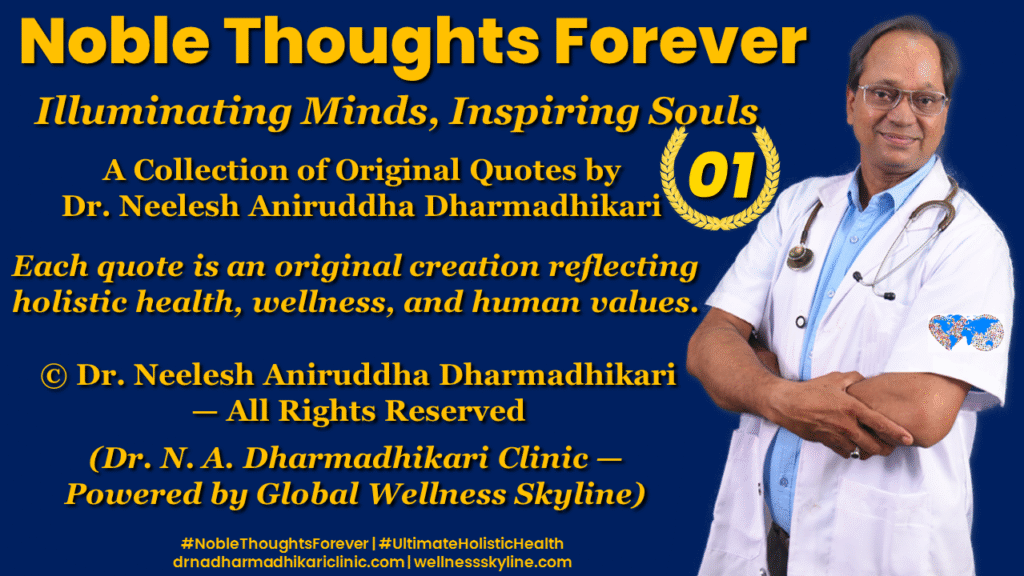 Noble Thoughts Forever

Illuminating Minds, Inspiring Souls

A Collection of Original Quotes by Dr. Neelesh Aniruddha Dharmadhikari

01

Each quote is an original creation reflecting holistic health, wellness, and human values.

© Dr. Neelesh Aniruddha Dharmadhikari — All Rights Reserved

(Dr. N. A. Dharmadhikari Clinic — Powered by Global Wellness Skyline)

#NobleThoughtsForever | #UltimateHolisticHealth
drnadharmadhikariclinic.com | wellnessskyline.com